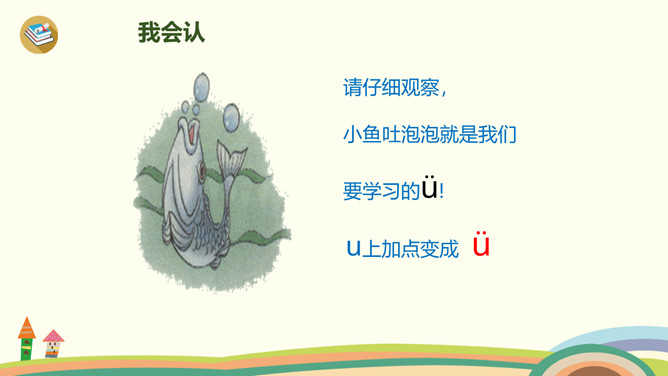 我会认

请仔细观察，

小鱼吐泡泡就是我们

要学习的ü!

u上加点变成 ü